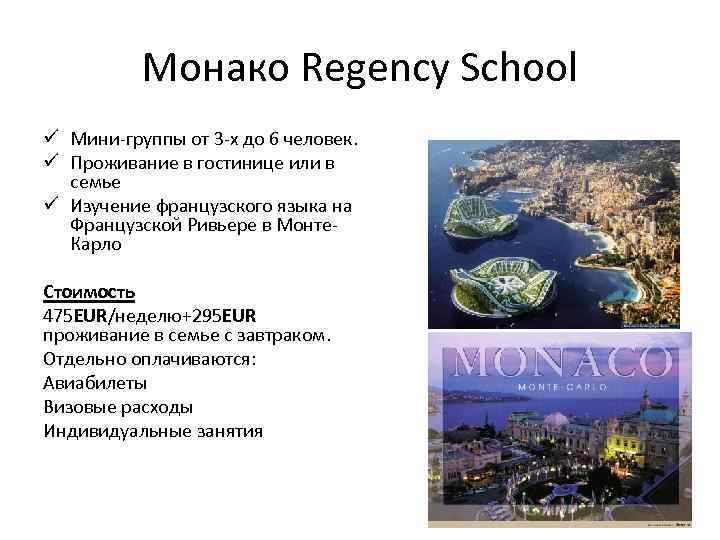 Монако Regency School

✓ Мини-группы от 3-х до 6 человек.
✓ Проживание в гостинице или в семье
✓ Изучение французского языка на Французской Ривьере в Монте-Карло

Стоимость
475EUR/неделю+295EUR проживание в семье с завтраком.
Отдельно оплачиваются:
Авиабилеты
Визовые расходы
Индивидуальные занятия

MONACO
MONTE-CARLO